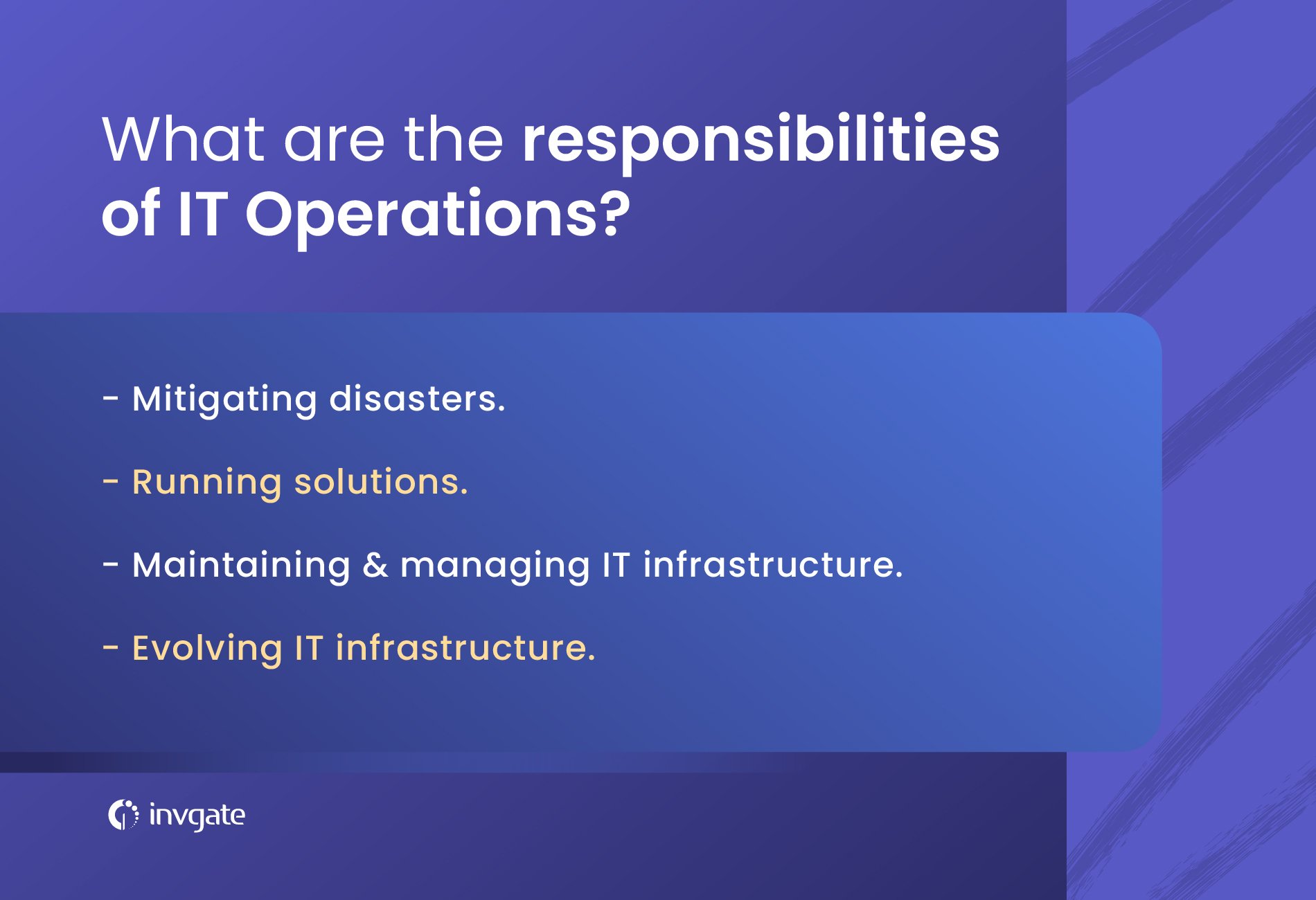 What are the responsibilities of IT Operations?

- Mitigating disasters.

- Running solutions.

- Maintaining & managing IT infrastructure.

- Evolving IT infrastructure.

invgate